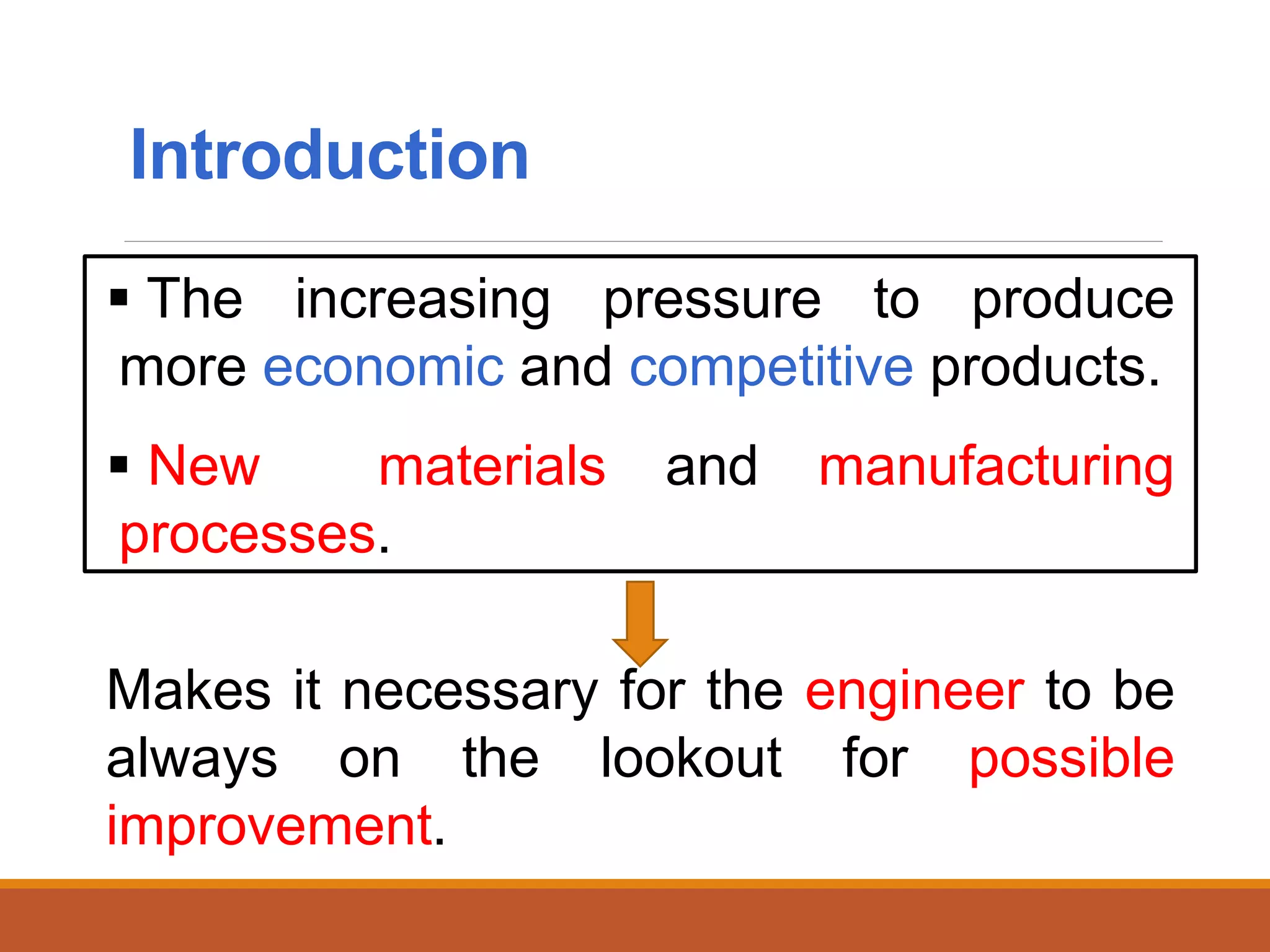 Introduction

▪ The increasing pressure to produce more economic and competitive products.

▪ New materials and manufacturing processes.

Makes it necessary for the engineer to be always on the lookout for possible improvement.